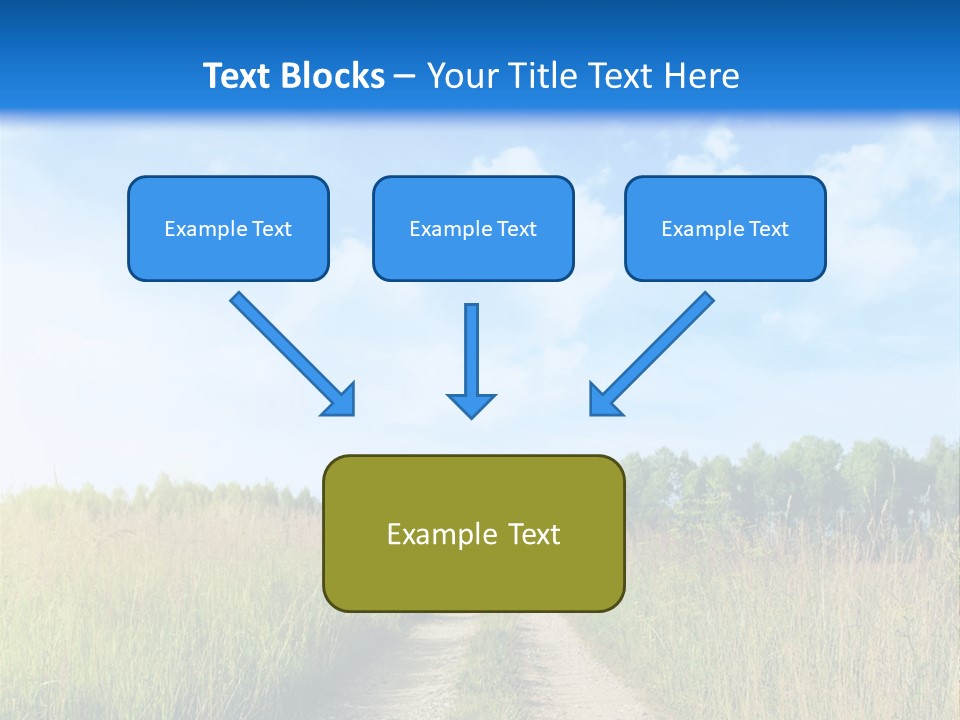 Text Blocks – Your Title Text Here

Example Text

Example Text

Example Text

Example Text